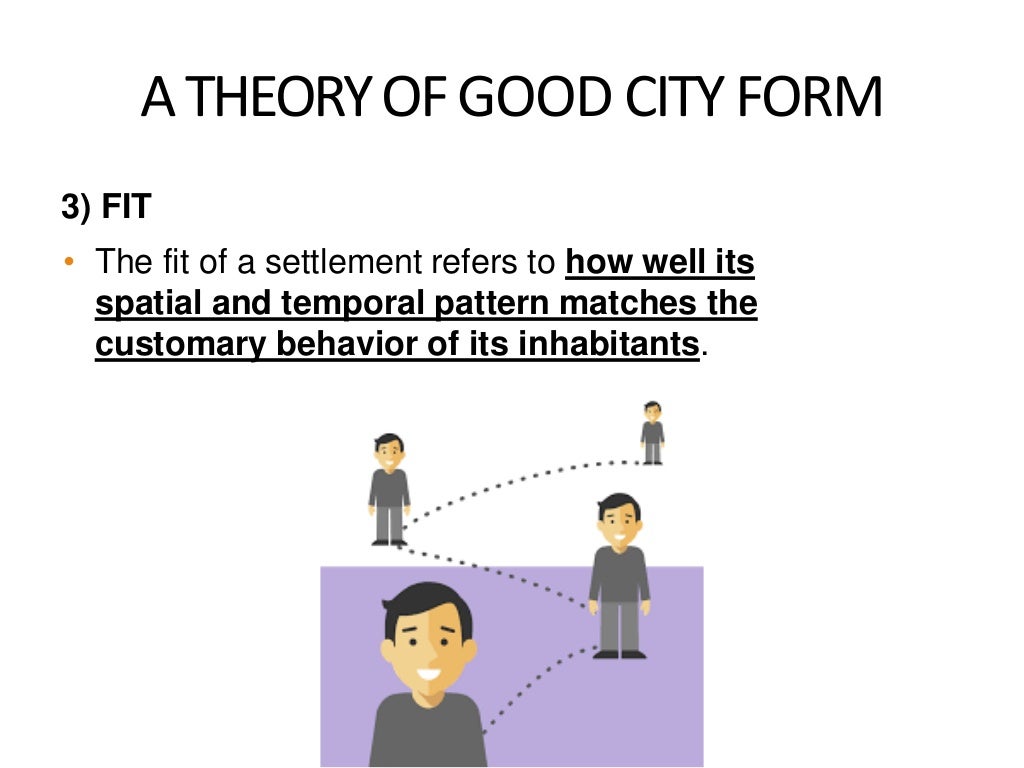 A THEORY OF GOOD CITY FORM

3) FIT

• The fit of a settlement refers to how well its spatial and temporal pattern matches the customary behavior of its inhabitants.